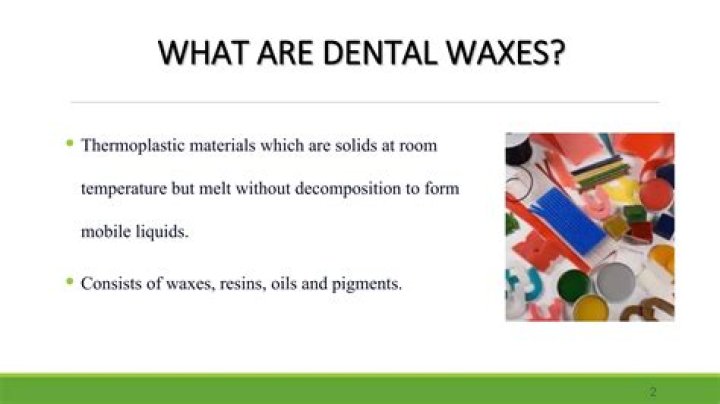 WHAT ARE DENTAL WAXES?

• Thermoplastic materials which are solids at room temperature but melt without decomposition to form mobile liquids.

• Consists of waxes, resins, oils and pigments.

2